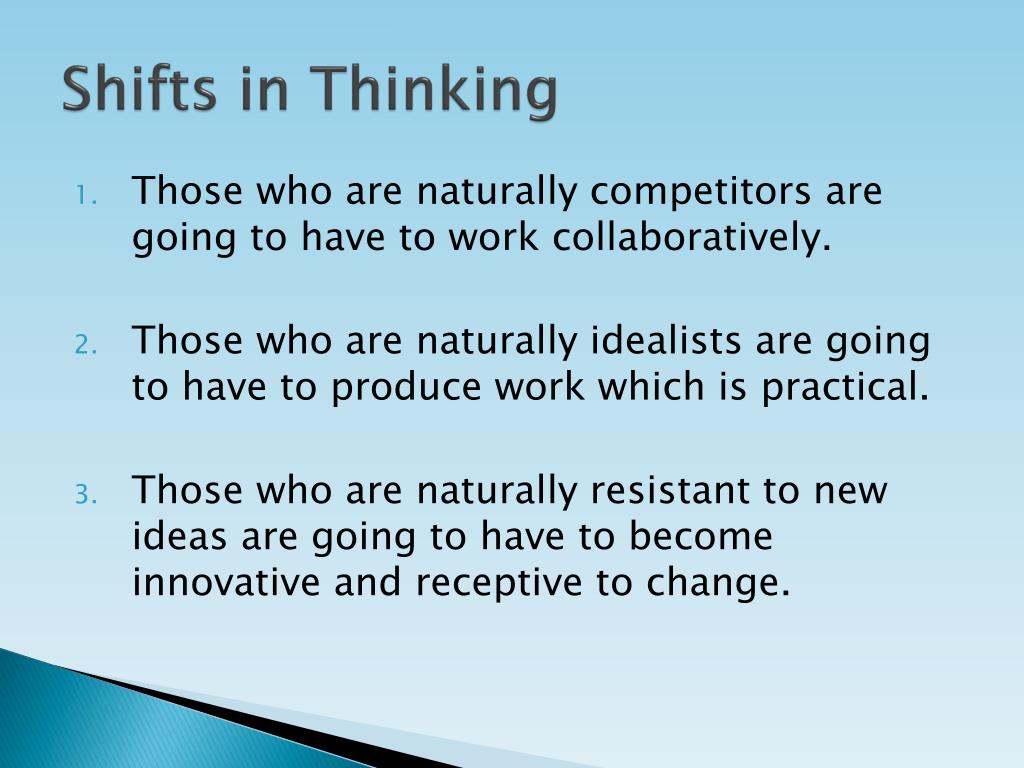 Shifts in Thinking

1. Those who are naturally competitors are going to have to work collaboratively.

2. Those who are naturally idealists are going to have to produce work which is practical.

3. Those who are naturally resistant to new ideas are going to have to become innovative and receptive to change.